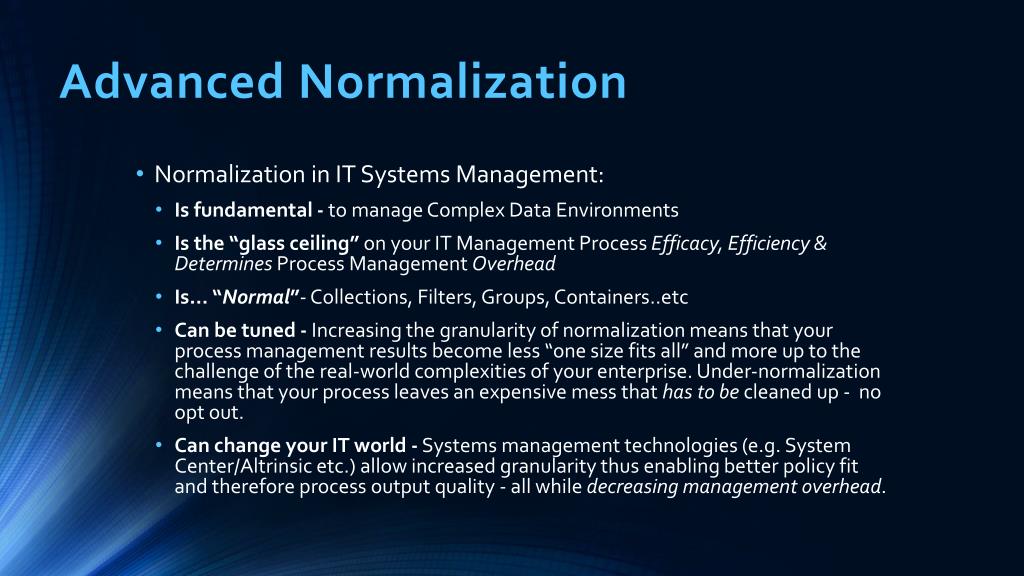 Advanced Normalization

• Normalization in IT Systems Management:

• Is fundamental - to manage Complex Data Environments

• Is the “glass ceiling” on your IT Management Process Efficacy, Efficiency & Determines Process Management Overhead

• Is… “Normal”- Collections, Filters, Groups, Containers..etc

• Can be tuned - Increasing the granularity of normalization means that your process management results become less “one size fits all” and more up to the challenge of the real-world complexities of your enterprise. Under-normalization means that your process leaves an expensive mess that has to be cleaned up - no opt out.

• Can change your IT world - Systems management technologies (e.g. System Center/Altrinsic etc.) allow increased granularity thus enabling better policy fit and therefore process output quality - all while decreasing management overhead.